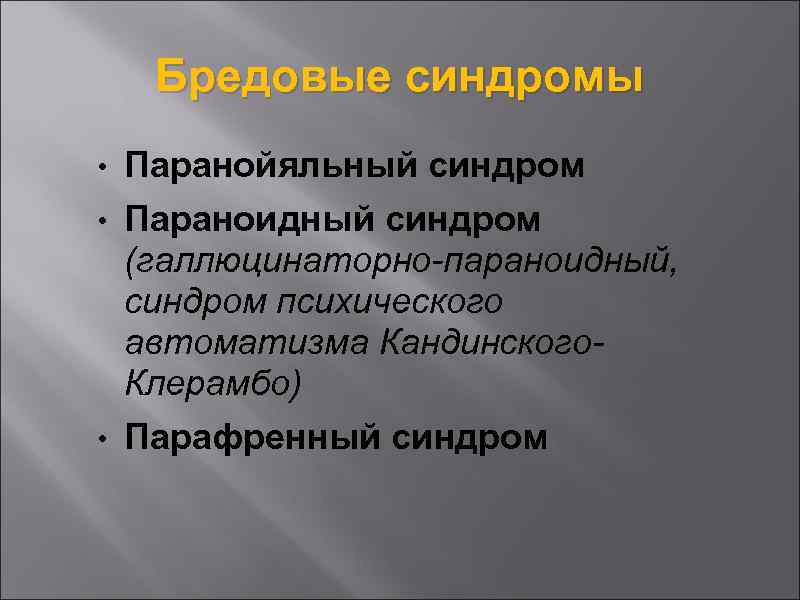 Бредовые синдромы

• Паранойяльный синдром
• Параноидный синдром (галлюцинаторно-параноидный, синдром психического автоматизма Кандинского-Клерамбо)
• Парафренный синдром